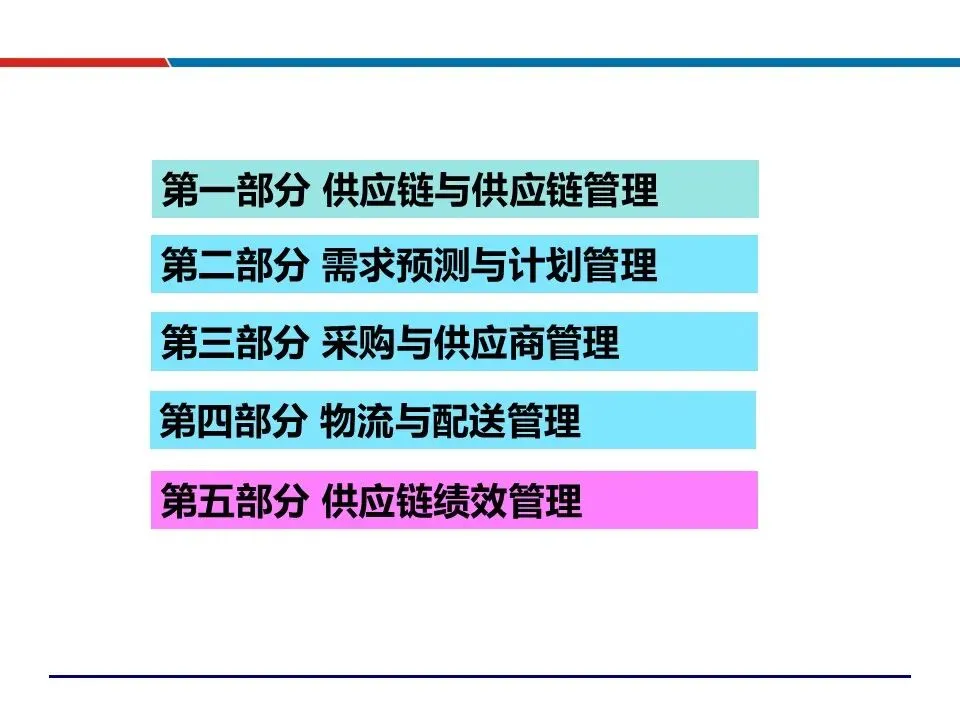 第一部分 供应链与供应链管理

第二部分 需求预测与计划管理

第三部分 采购与供应商管理

第四部分 物流与配送管理

第五部分 供应链绩效管理